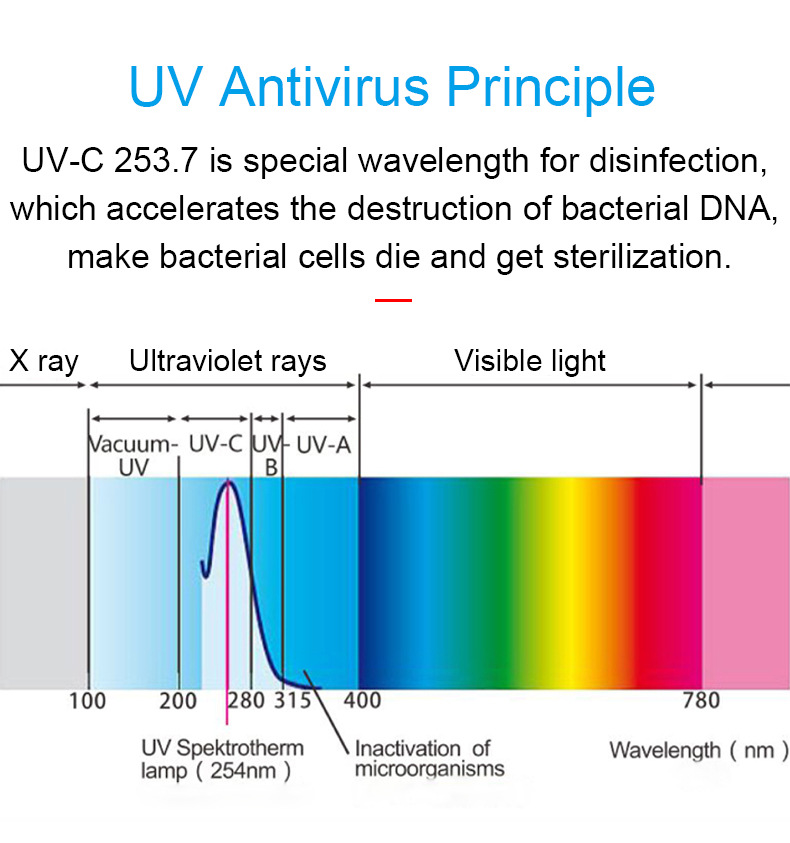 UV Antivirus Principle

UV-C 253.7 is special wavelength for disinfection, which accelerates the destruction of bacterial DNA, make bacterial cells die and get sterilization.

X ray
Ultraviolet rays
Visible light

Vacuum-UV
UV-C
UV-B
UV-A

100
200
280
315
400
780

UV Spektrotherm lamp ( 254nm )
Inactivation of microorganisms
Wavelength ( nm )